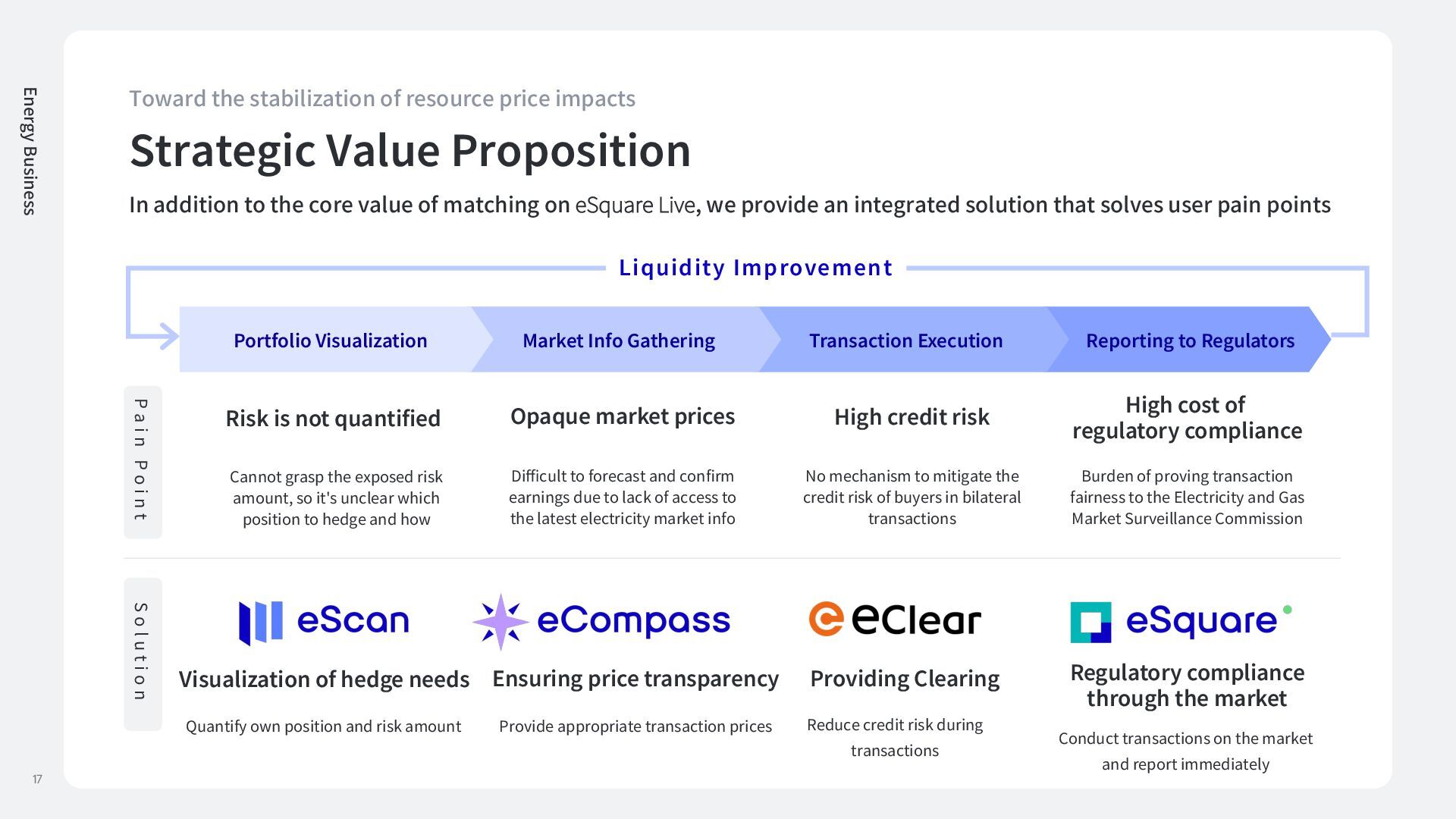 Energy Business

Toward the stabilization of resource price impacts

Strategic Value Proposition

In addition to the core value of matching on eSquare Live, we provide an integrated solution that solves user pain points

Liquidity Improvement

Portfolio Visualization

Market Info Gathering

Transaction Execution

Reporting to Regulators

Pain Point

Risk is not quantified

Cannot grasp the exposed risk amount, so it's unclear which position to hedge and how

Opaque market prices

Difficult to forecast and confirm earnings due to lack of access to the latest electricity market info

High credit risk

No mechanism to mitigate the credit risk of buyers in bilateral transactions

High cost of regulatory compliance

Burden of proving transaction fairness to the Electricity and Gas Market Surveillance Commission

Solution

eScan

Visualization of hedge needs

Quantify own position and risk amount

eCompass

Ensuring price transparency

Provide appropriate transaction prices

eClear

Providing Clearing

Reduce credit risk during transactions

eSquare

Regulatory compliance through the market

Conduct transactions on the market and report immediately

17